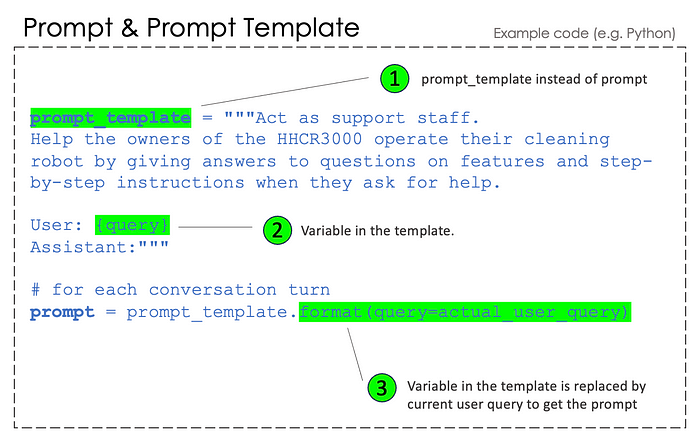 Prompt & Prompt Template

Example code (e.g. Python)

1 prompt_template instead of prompt

prompt_template = """Act as support staff.
Help the owners of the HHCR3000 operate their cleaning robot by giving answers to questions on features and step-by-step instructions when they ask for help.

User: {query}
Assistant:"""

2 Variable in the template.

# for each conversation turn
prompt = prompt_template.format(query=actual_user_query)

3 Variable in the template is replaced by current user query to get the prompt